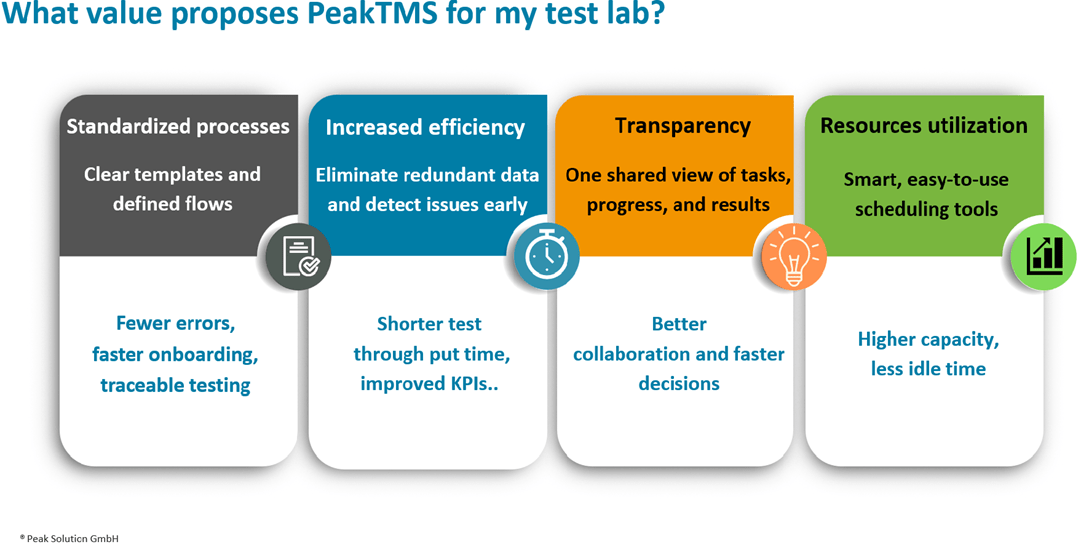 What value proposes PeakTMS for my test lab?

Standardized processes

Clear templates and defined flows

Fewer errors, faster onboarding, traceable testing

Increased efficiency

Eliminate redundant data and detect issues early

Shorter test through put time, improved KPIs..

Transparency

One shared view of tasks, progress, and results

Better collaboration and faster decisions

Resources utilization

Smart, easy-to-use scheduling tools

Higher capacity, less idle time

® Peak Solution GmbH